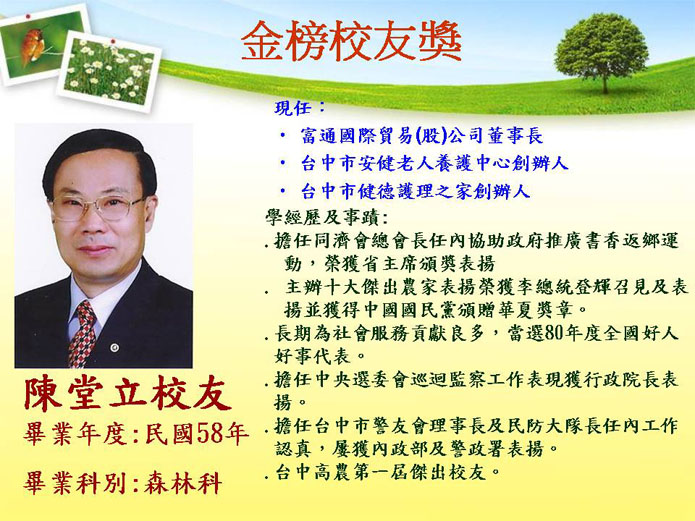 金榜校友獎

現任：

• 富通國際貿易(股)公司董事長
• 台中市安健老人養護中心創辦人
• 台中市健德護理之家創辦人

學經歷及事蹟:
.擔任同濟會總會長任內協助政府推廣書香返鄉運動，榮獲省主席頒獎表揚
. 主辦十大傑出農家表揚榮獲李總統登輝召見及表揚並獲得中國國民黨頒贈華夏獎章。
.長期為社會服務貢獻良多，當選80年度全國好人好事代表。
.擔任中央選委會巡迴監察工作表現獲行政院長表揚。
.擔任台中市警友會理事長及民防大隊長任內工作認真，屢獲內政部及警政署表揚。
.台中高農第一屆傑出校友。

陳堂立校友
畢業年度:民國58年
畢業科別:森林科